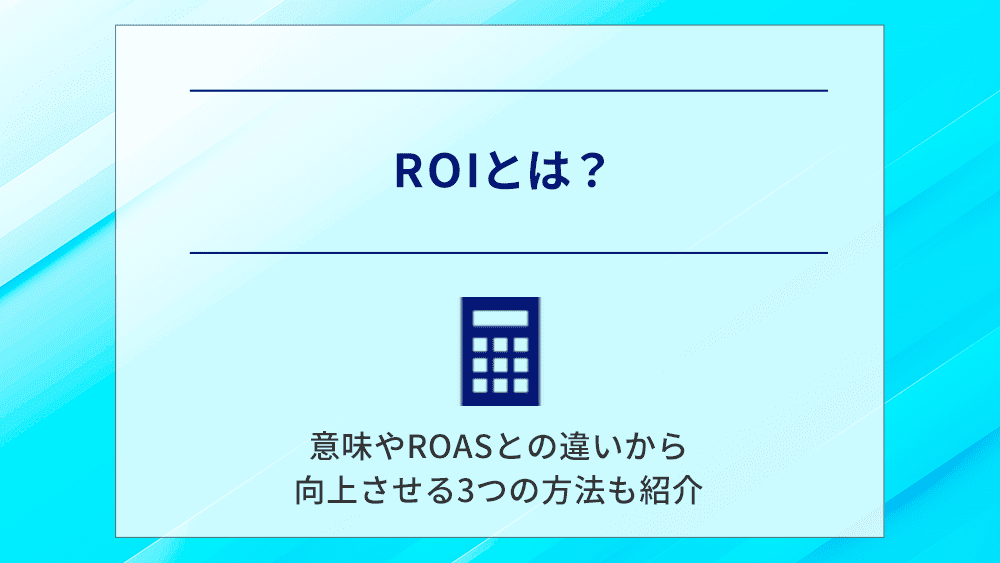 ROIとは？

意味やROASとの違いから
向上させる3つの方法も紹介